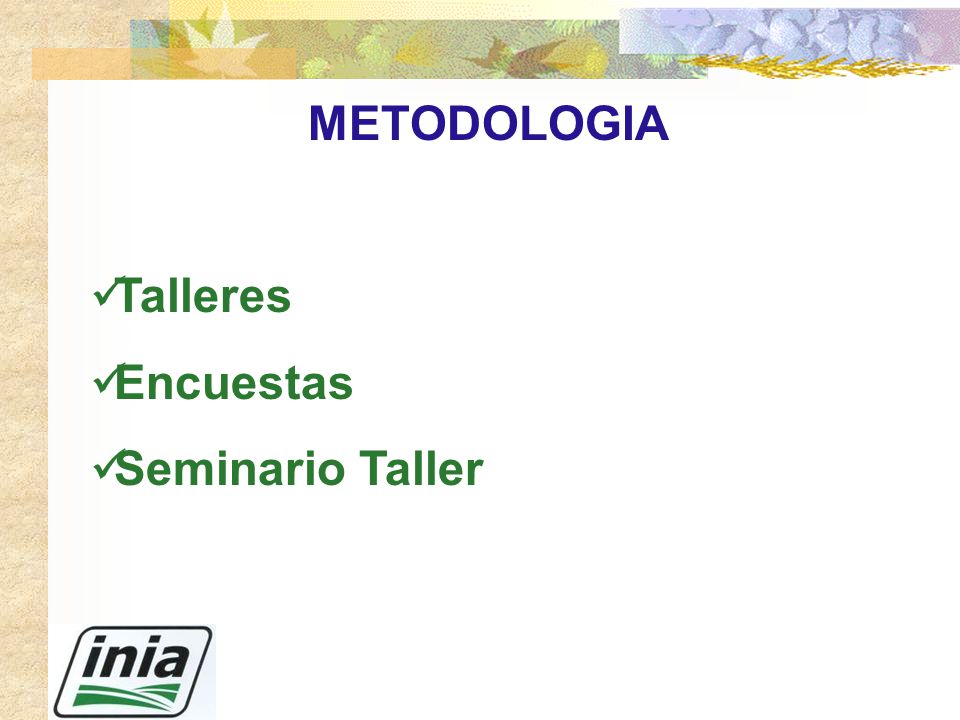 METODOLOGIA

✓Talleres

✓Encuestas

✓Seminario Taller

inia